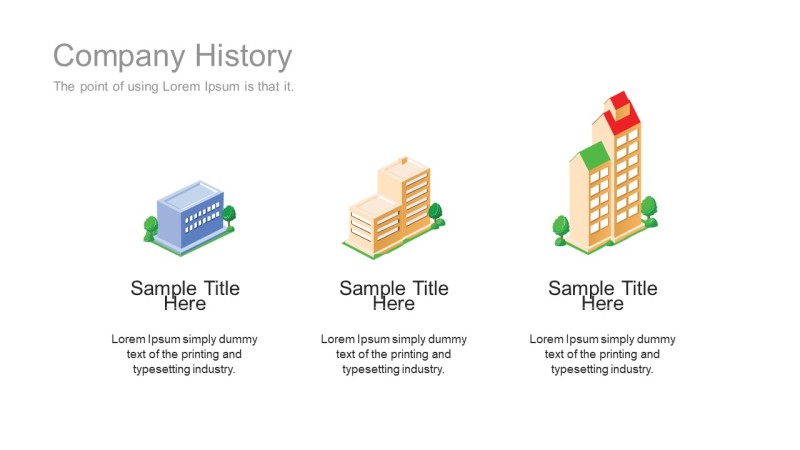 Company History

The point of using Lorem Ipsum is that it.

Sample Title Here

Lorem Ipsum simply dummy text of the printing and typesetting industry.

Sample Title Here

Lorem Ipsum simply dummy text of the printing and typesetting industry.

Sample Title Here

Lorem Ipsum simply dummy text of the printing and typesetting industry.